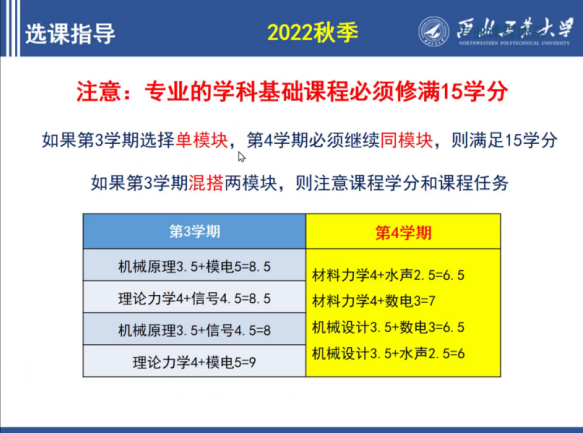 选课指导

2022秋季

西北工业大学
NORTHWESTERN POLYTECHNICAL UNIVERSITY

注意：专业的学科基础课程必须修满15学分

如果第3学期选择单模块，第4学期必须继续同模块，则满足15学分

如果第3学期混搭两模块，则注意课程学分和课程任务

| 第3学期 | 第4学期 |
|---|---|
| 机械原理3.5+模电5=8.5 | 材料力学4+水声2.5=6.5 |
| 理论力学4+信号4.5=8.5 | 材料力学4+数电3=7 |
| 机械原理3.5+信号4.5=8 | 机械设计3.5+数电3=6.5 |
| 理论力学4+模电5=9 | 机械设计3.5+水声2.5=6 |